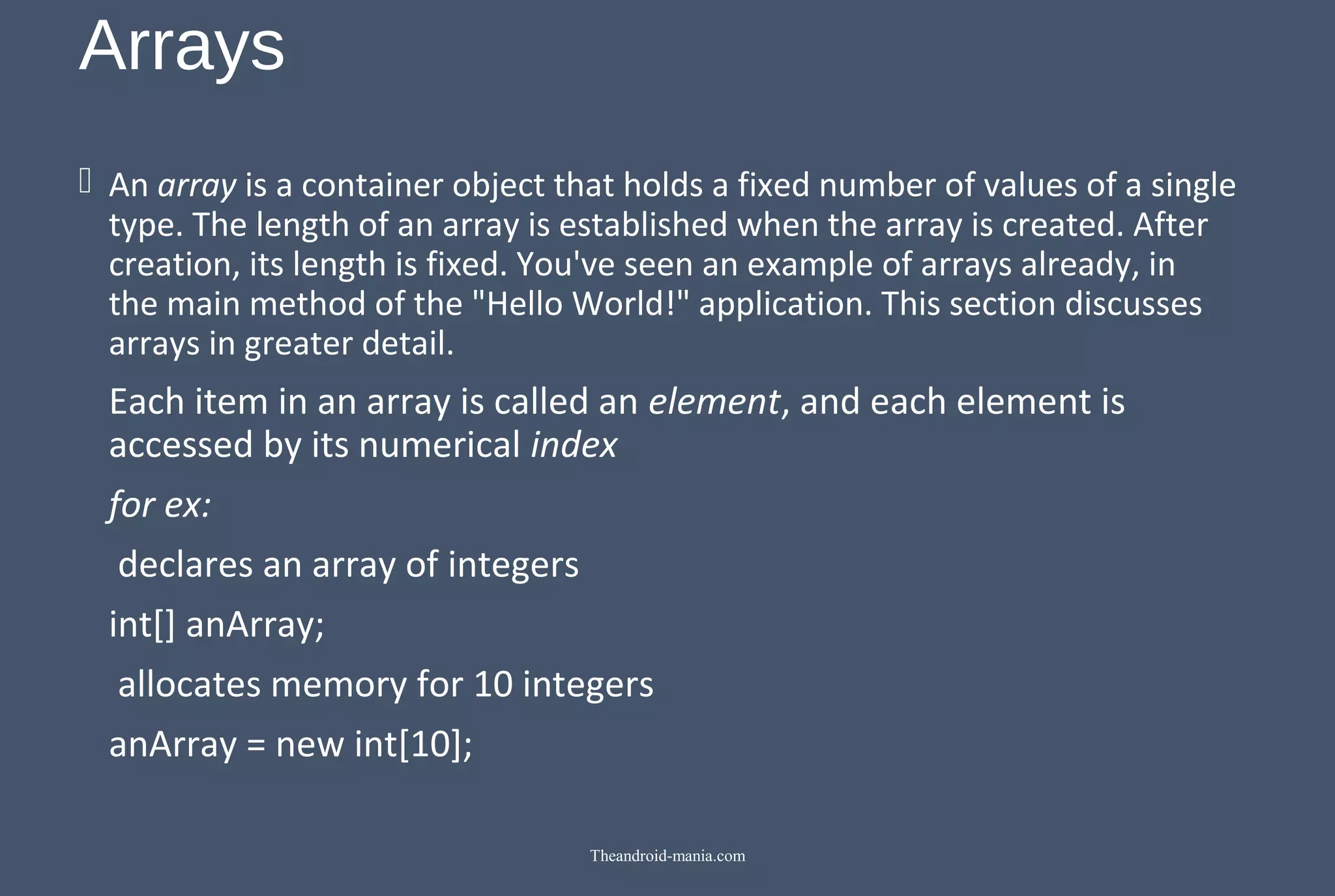 Arrays

An array is a container object that holds a fixed number of values of a single type. The length of an array is established when the array is created. After creation, its length is fixed. You've seen an example of arrays already, in the main method of the "Hello World!" application. This section discusses arrays in greater detail.

Each item in an array is called an element, and each element is accessed by its numerical index

for ex:

declares an array of integers

int[] anArray;

allocates memory for 10 integers

anArray = new int[10];

Theandroid-mania.com